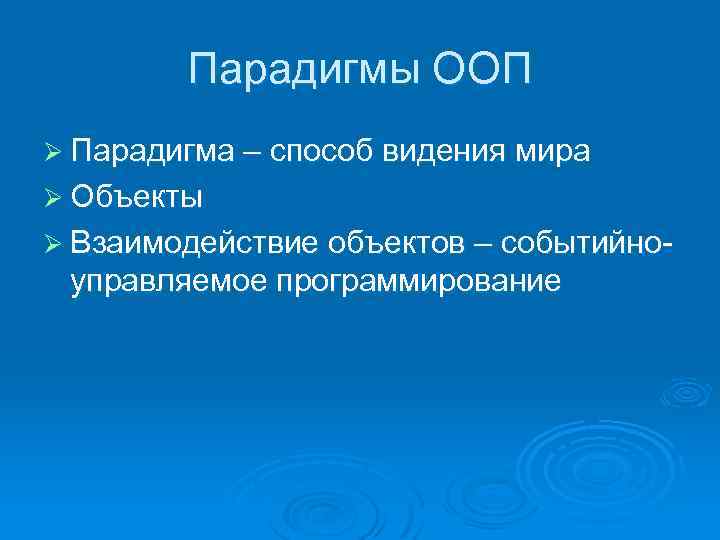 Парадигмы ООП

➢ Парадигма – способ видения мира
➢ Объекты
➢ Взаимодействие объектов – событийно-управляемое программирование